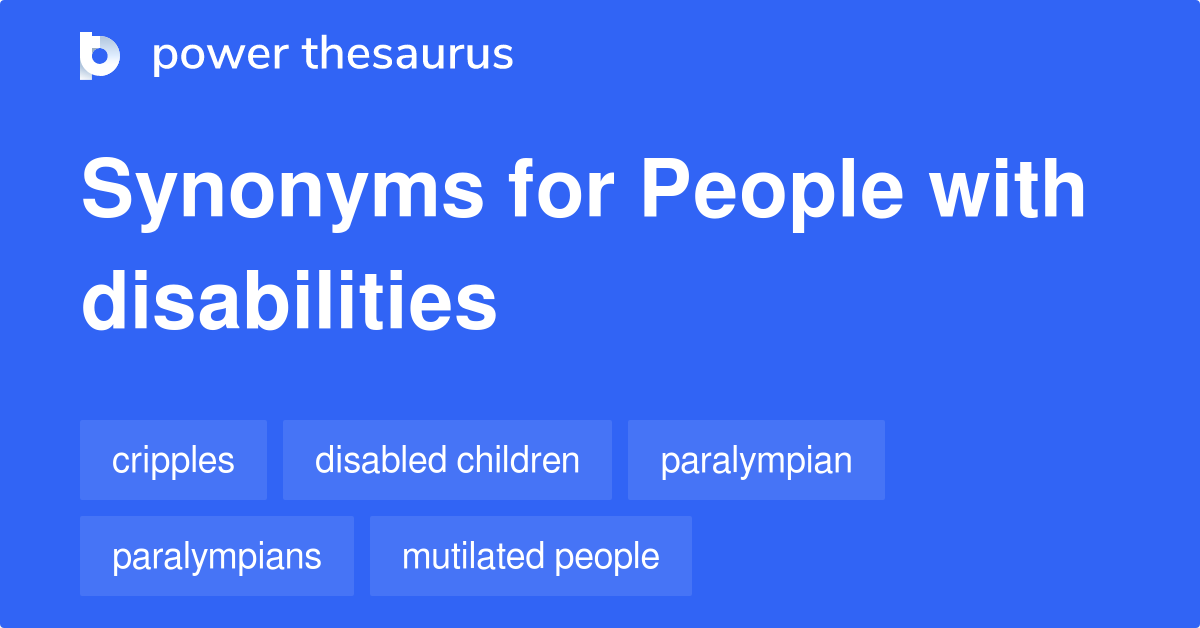 power thesaurus

Synonyms for People with disabilities

cripples
disabled children
paralympian
paralympians
mutilated people